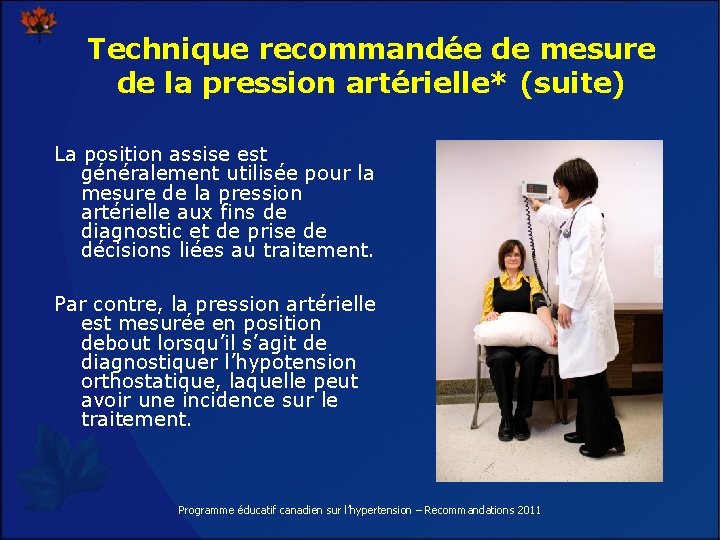 Technique recommandée de mesure de la pression artérielle* (suite)

La position assise est généralement utilisée pour la mesure de la pression artérielle aux fins de diagnostic et de prise de décisions liées au traitement.

Par contre, la pression artérielle est mesurée en position debout lorsqu'il s'agit de diagnostiquer l'hypotension orthostatique, laquelle peut avoir une incidence sur le traitement.

Programme éducatif canadien sur l'hypertension – Recommandations 2011